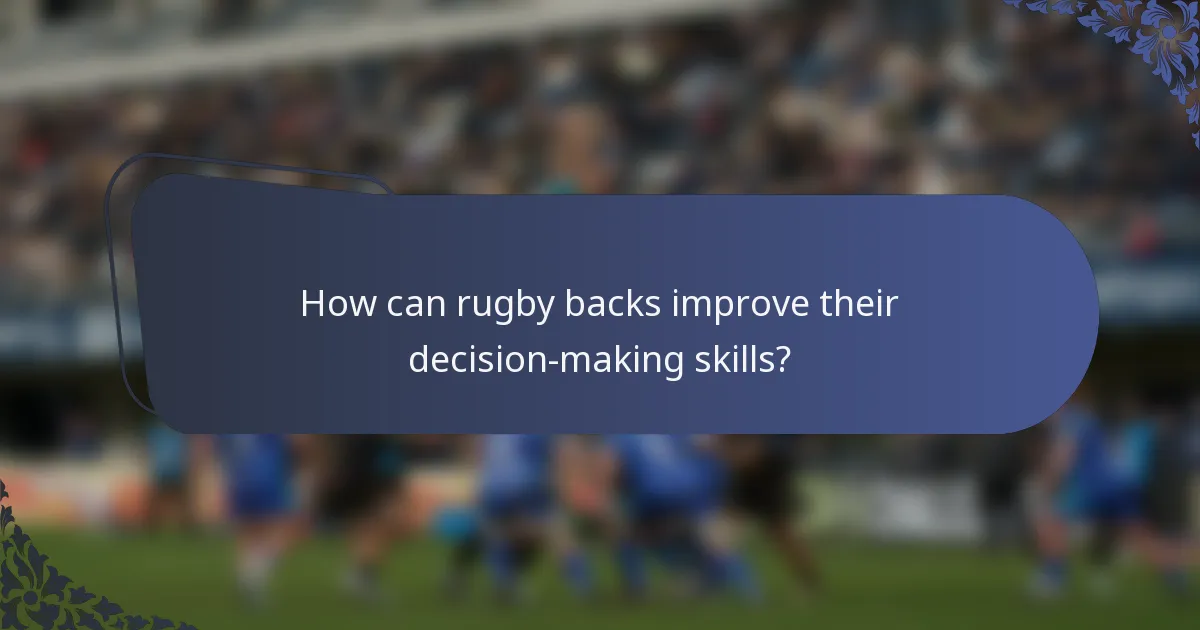 How can rugby backs improve their decision-making skills?